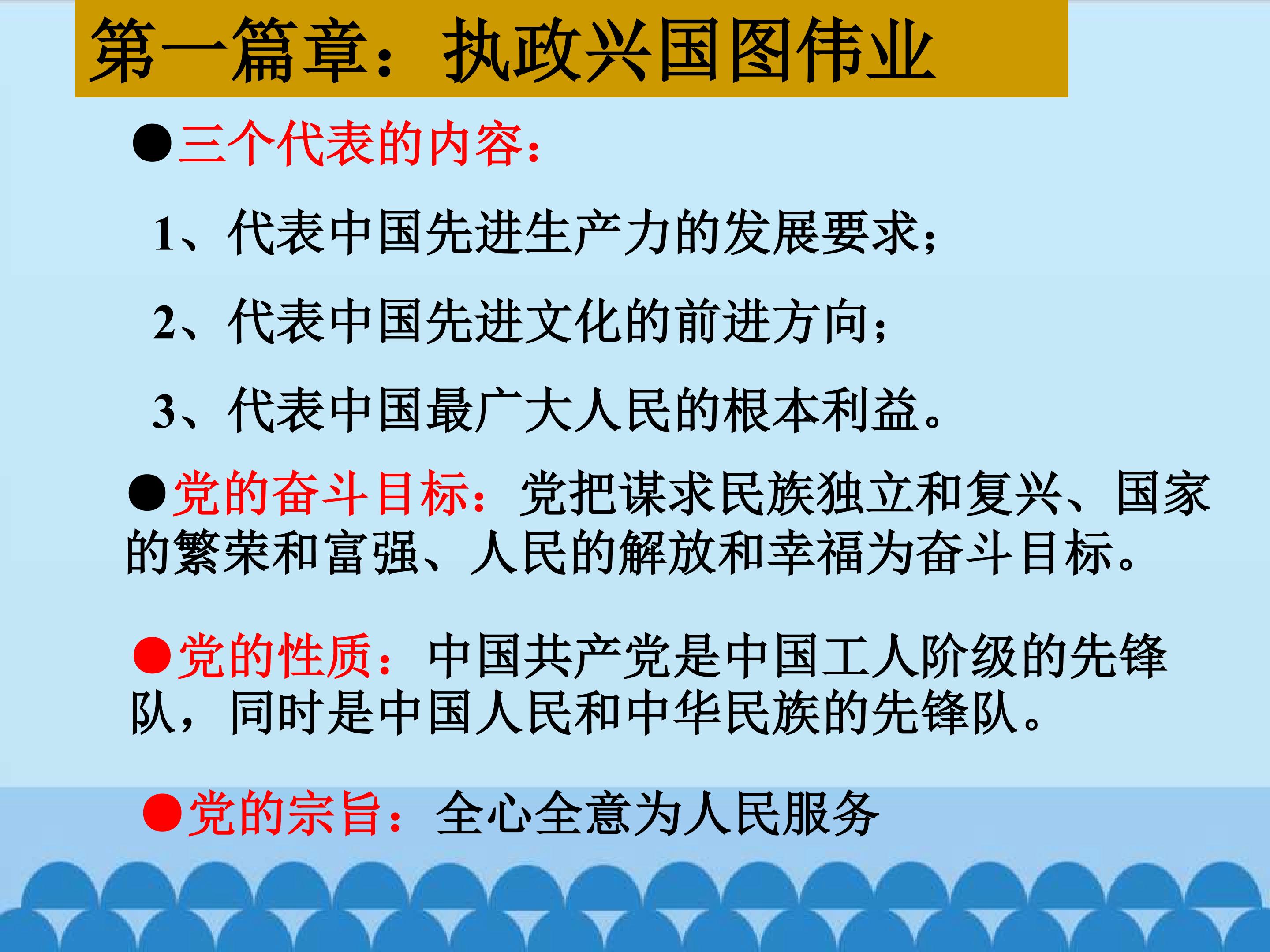 第一篇章：执政兴国图伟业

●三个代表的内容：

1、代表中国先进生产力的发展要求；

2、代表中国先进文化的前进方向；

3、代表中国最广大人民的根本利益。

●党的奋斗目标：党把谋求民族独立和复兴、国家的繁荣和富强、人民的解放和幸福为奋斗目标。

●党的性质：中国共产党是中国工人阶级的先锋队，同时是中国人民和中华民族的先锋队。

●党的宗旨：全心全意为人民服务